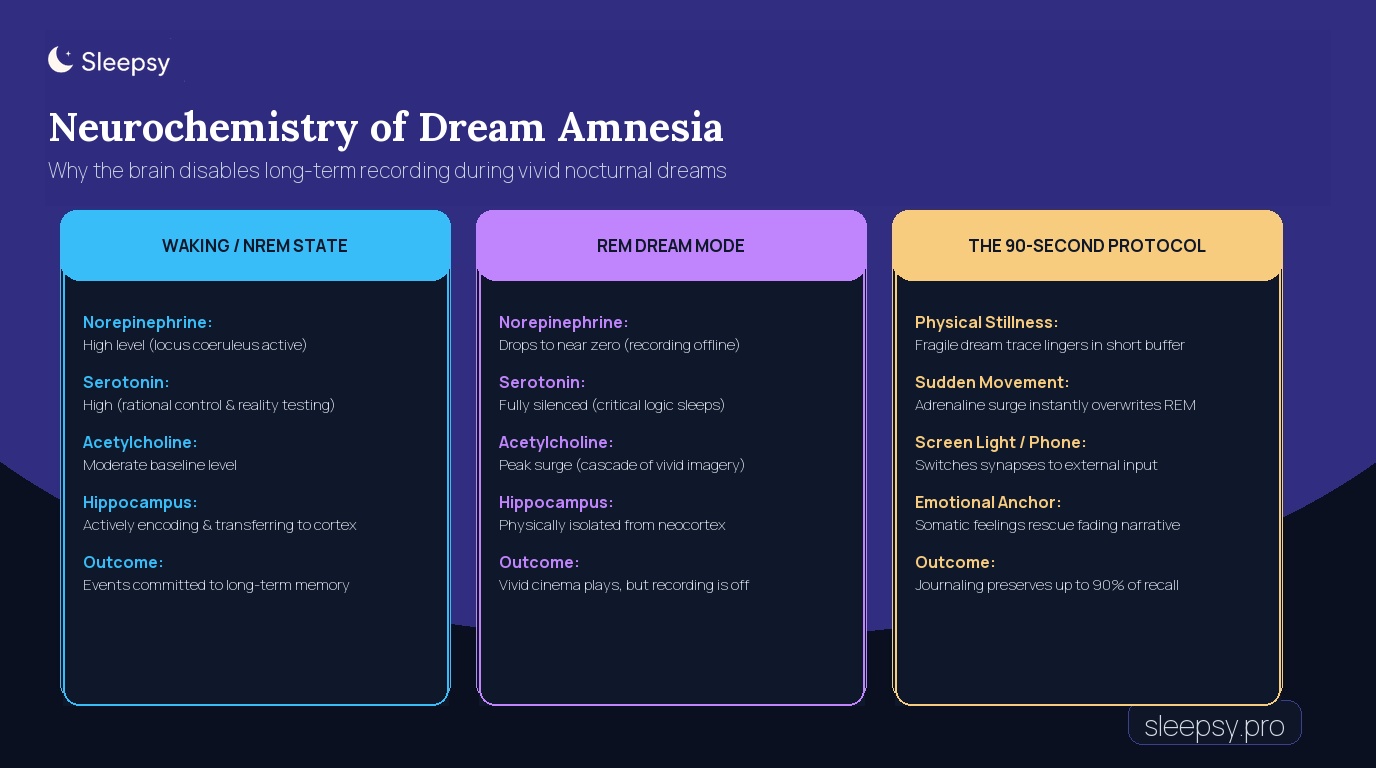 Sleepsy

Neurochemistry of Dream Amnesia

Why the brain disables long-term recording during vivid nocturnal dreams

WAKING / NREM STATE

Norepinephrine:
High level (locus coeruleus active)

Serotonin:
High (rational control & reality testing)

Acetylcholine:
Moderate baseline level

Hippocampus:
Actively encoding & transferring to cortex

Outcome:
Events committed to long-term memory

REM DREAM MODE

Norepinephrine:
Drops to near zero (recording offline)

Serotonin:
Fully silenced (critical logic sleeps)

Acetylcholine:
Peak surge (cascade of vivid imagery)

Hippocampus:
Physically isolated from neocortex

Outcome:
Vivid cinema plays, but recording is off

THE 90-SECOND PROTOCOL

Physical Stillness:
Fragile dream trace lingers in short buffer

Sudden Movement:
Adrenaline surge instantly overwrites REM

Screen Light / Phone:
Switches synapses to external input

Emotional Anchor:
Somatic feelings rescue fading narrative

Outcome:
Journaling preserves up to 90% of recall

sleepsy.pro